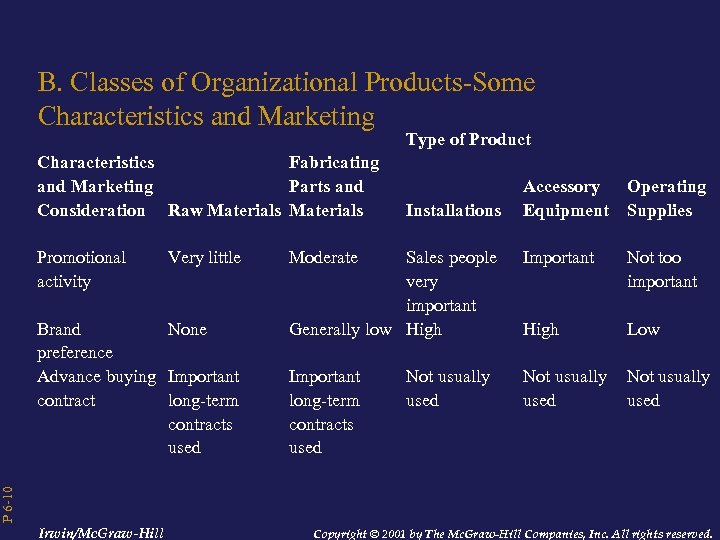 B. Classes of Organizational Products-Some Characteristics and Marketing

Type of Product

| Characteristics and Marketing Consideration | Raw Materials | Fabricating Parts and Materials | Installations | Accessory Equipment | Operating Supplies |
|---|---|---|---|---|---|
| Promotional activity | Very little | Moderate | Sales people very important | Important | Not too important |
| Brand preference | None | Generally low | High | High | Low |
| Advance buying contract | Important long-term contracts used | Important long-term contracts used | Not usually used | Not usually used | Not usually used |

P 6-10

Irwin/McGraw-Hill

Copyright © 2001 by The McGraw-Hill Companies, Inc. All rights reserved.